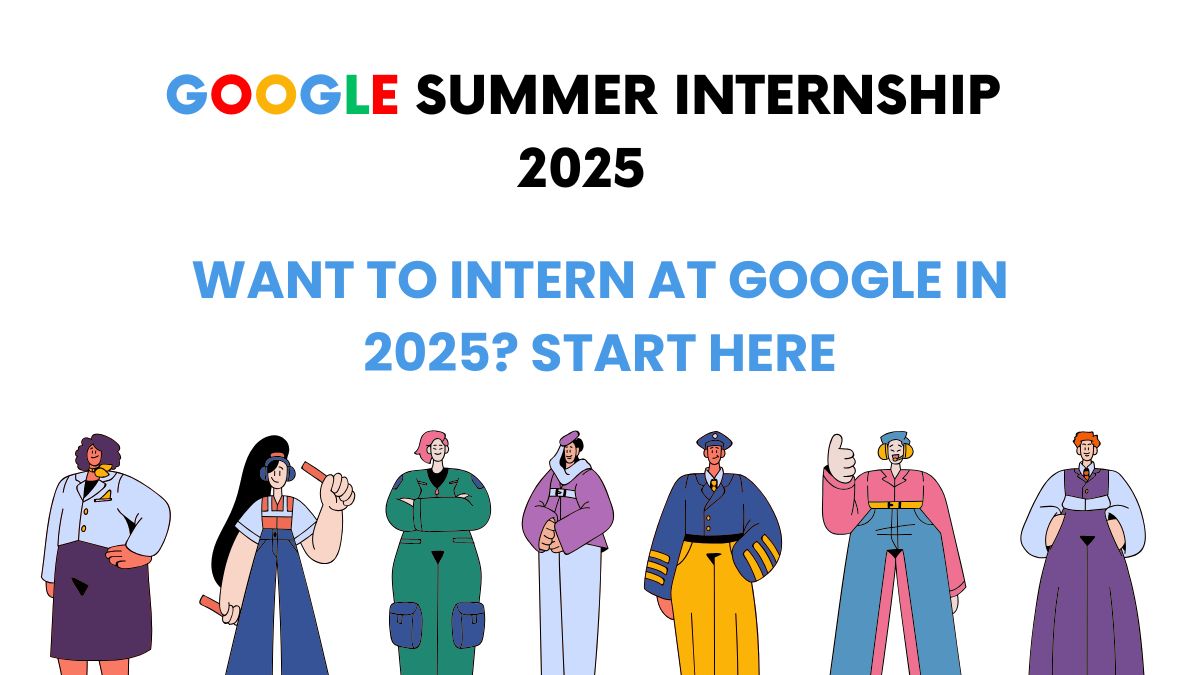 GOOGLE SUMMER INTERNSHIP 2025

WANT TO INTERN AT GOOGLE IN 2025? START HERE